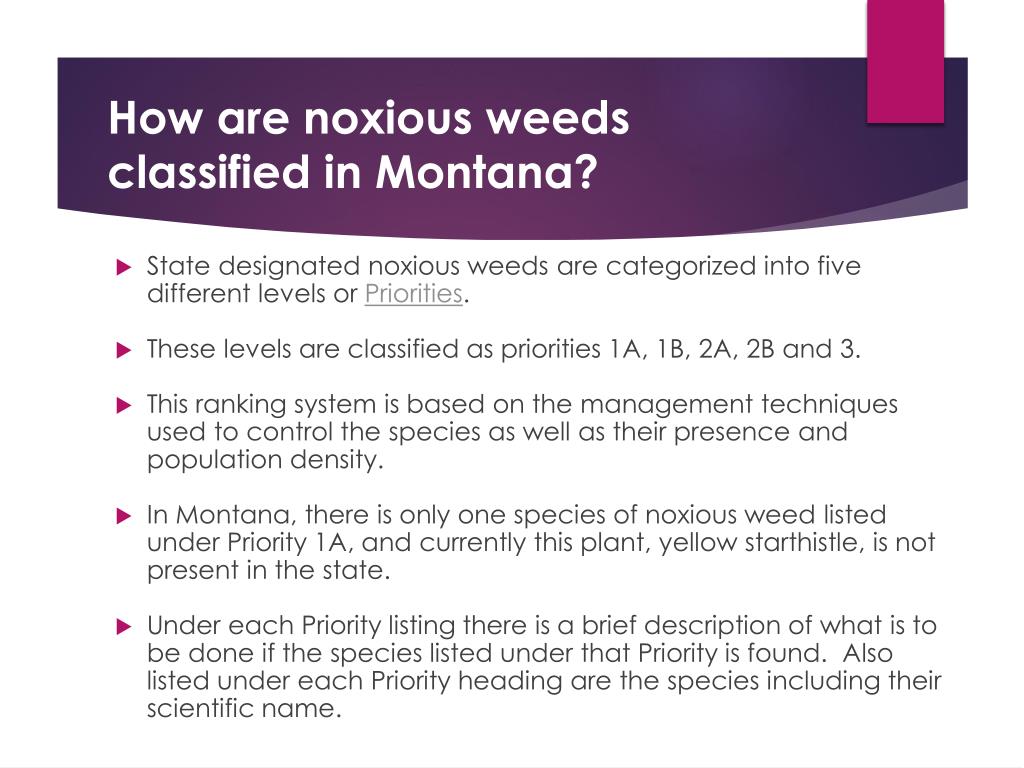 How are noxious weeds classified in Montana?

State designated noxious weeds are categorized into five different levels or Priorities.

These levels are classified as priorities 1A, 1B, 2A, 2B and 3.

This ranking system is based on the management techniques used to control the species as well as their presence and population density.

In Montana, there is only one species of noxious weed listed under Priority 1A, and currently this plant, yellow starthistle, is not present in the state.

Under each Priority listing there is a brief description of what is to be done if the species listed under that Priority is found. Also listed under each Priority heading are the species including their scientific name.